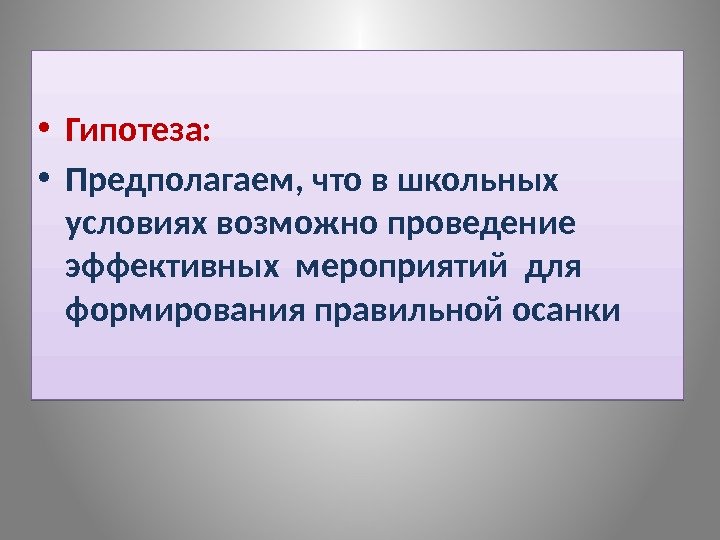 • Гипотеза:

• Предполагаем, что в школьных условиях возможно проведение эффективных мероприятий для формирования правильной осанки